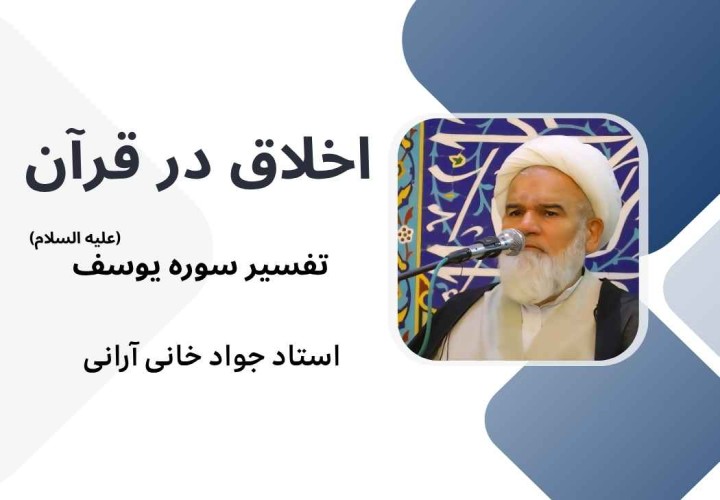 اخلاق در قرآن

تفسیر سوره یوسف (علیه السلام)

استاد جواد خانی آرانی